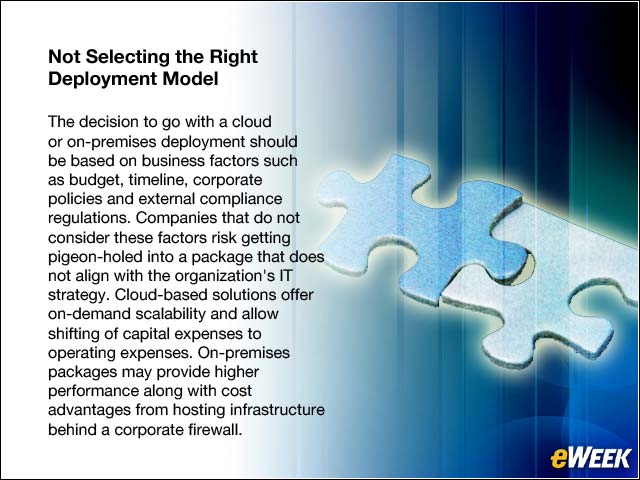 Not Selecting the Right Deployment Model

The decision to go with a cloud or on-premises deployment should be based on business factors such as budget, timeline, corporate policies and external compliance regulations. Companies that do not consider these factors risk getting pigeon-holed into a package that does not align with the organization's IT strategy. Cloud-based solutions offer on-demand scalability and allow shifting of capital expenses to operating expenses. On-premises packages may provide higher performance along with cost advantages from hosting infrastructure behind a corporate firewall.

eWEEK